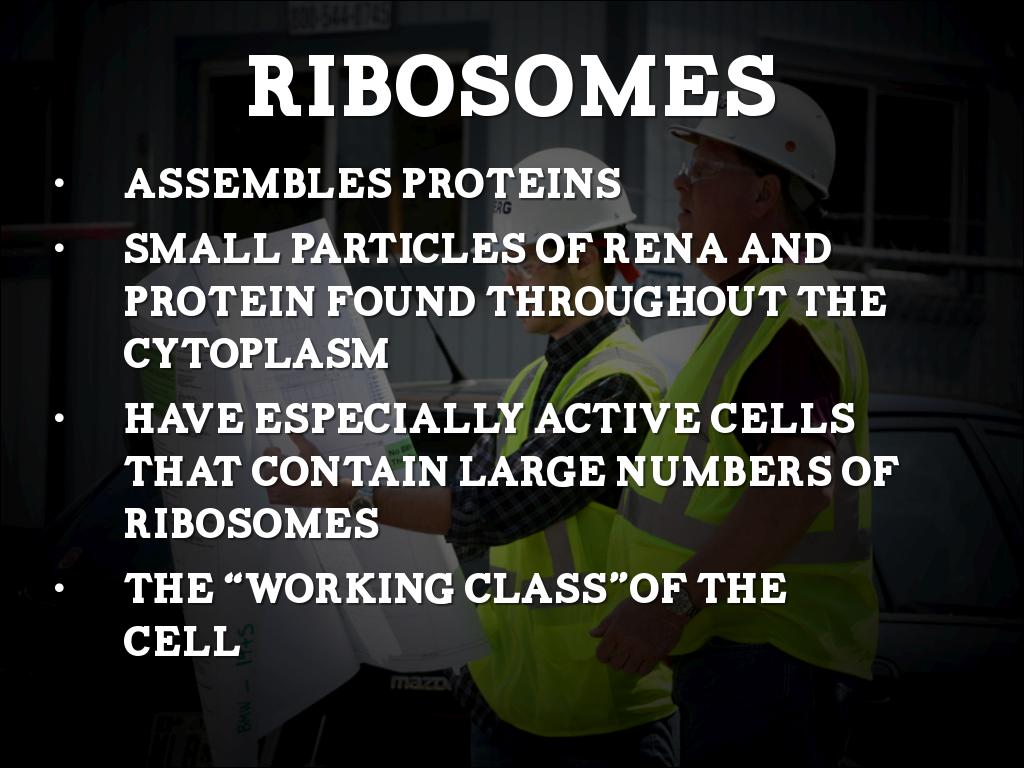 RIBOSOMES

• ASSEMBLES PROTEINS
• SMALL PARTICLES OF RENA AND PROTEIN FOUND THROUGHOUT THE CYTOPLASM
• HAVE ESPECIALLY ACTIVE CELLS THAT CONTAIN LARGE NUMBERS OF RIBOSOMES
• THE “WORKING CLASS”OF THE CELL